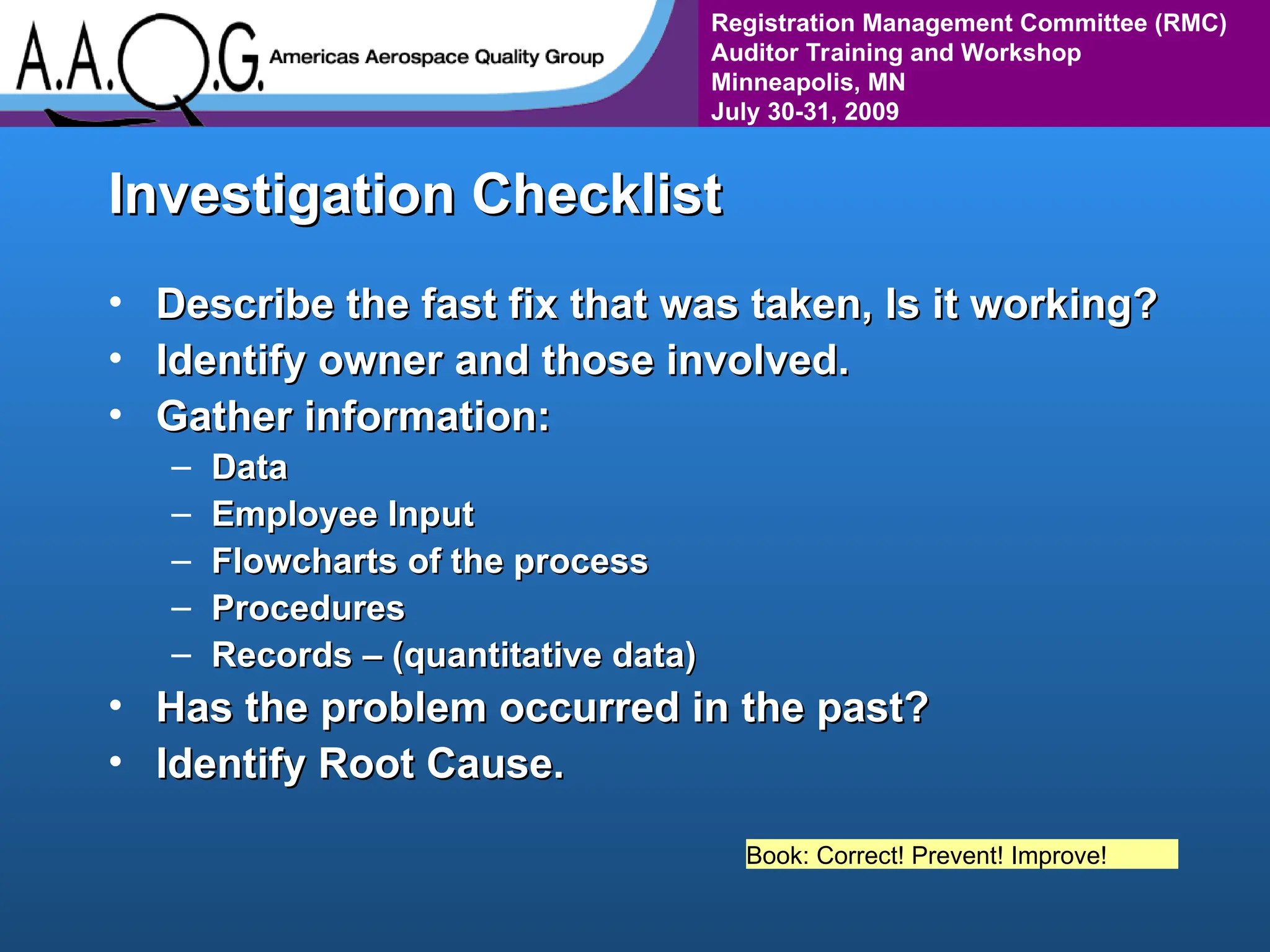 A.A.Q.G. Americas Aerospace Quality Group

Registration Management Committee (RMC)
Auditor Training and Workshop
Minneapolis, MN
July 30-31, 2009

Investigation Checklist

• Describe the fast fix that was taken, Is it working?
• Identify owner and those involved.
• Gather information:
– Data
– Employee Input
– Flowcharts of the process
– Procedures
– Records – (quantitative data)
• Has the problem occurred in the past?
• Identify Root Cause.

Book: Correct! Prevent! Improve!